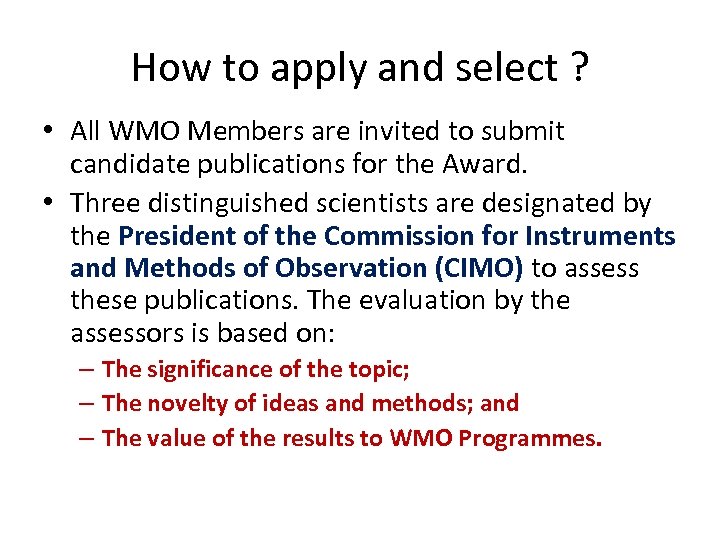 How to apply and select ?

• All WMO Members are invited to submit candidate publications for the Award.

• Three distinguished scientists are designated by the President of the Commission for Instruments and Methods of Observation (CIMO) to assess these publications. The evaluation by the assessors is based on:

– The significance of the topic;

– The novelty of ideas and methods; and

– The value of the results to WMO Programmes.